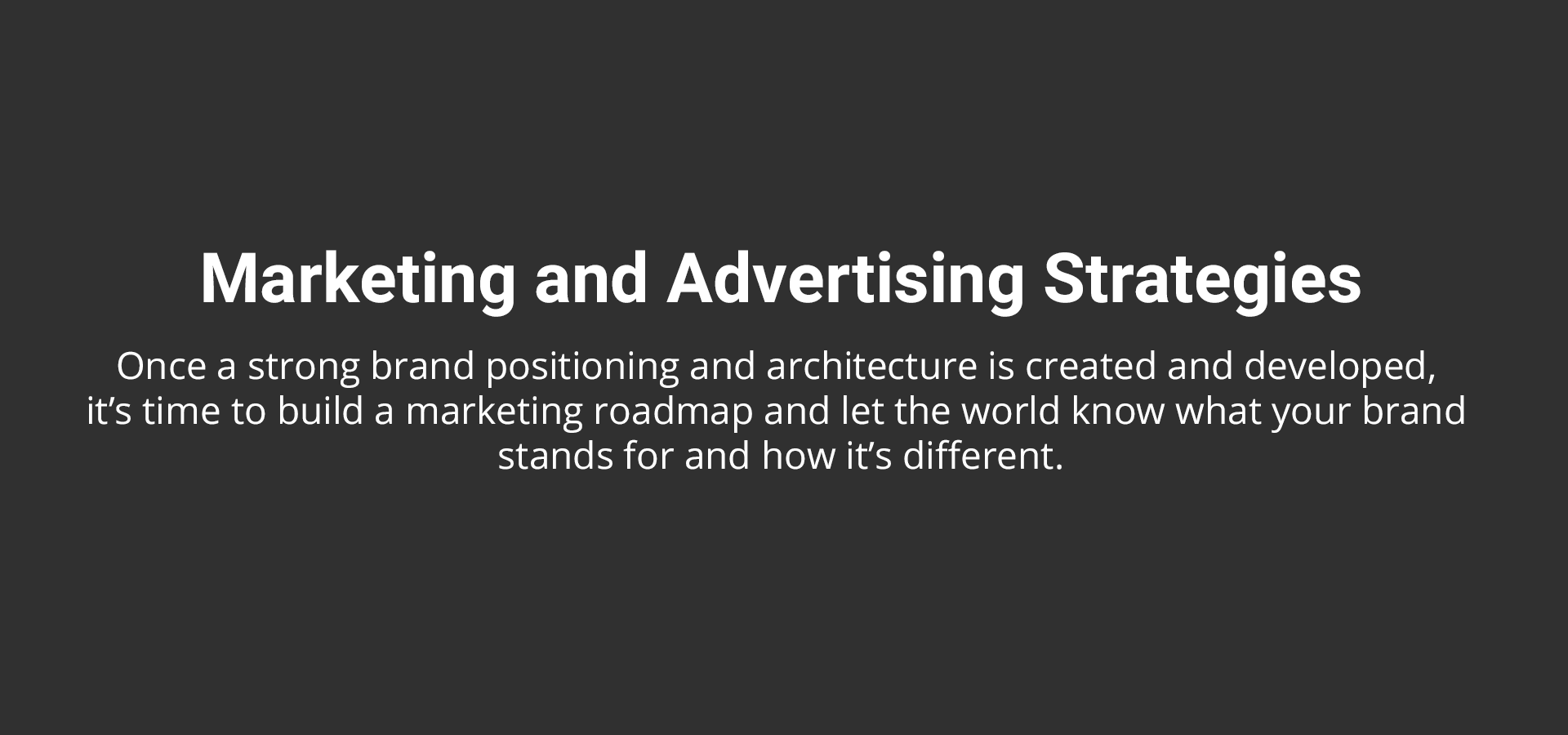 Marketing and Advertising Strategies

Once a strong brand positioning and architecture is created and developed, it’s time to build a marketing roadmap and let the world know what your brand stands for and how it’s different.